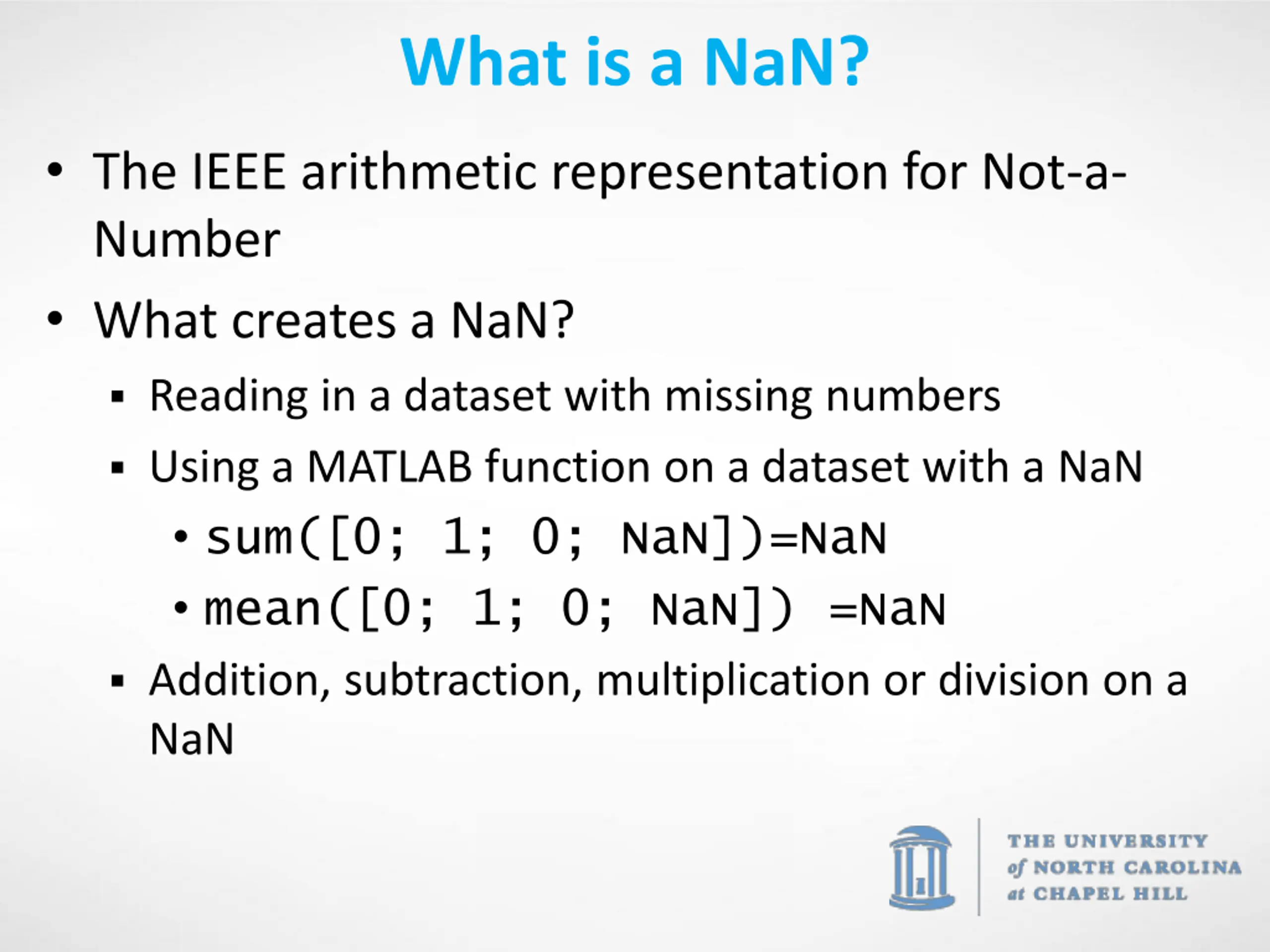 What is a NaN?

• The IEEE arithmetic representation for Not-a-Number

• What creates a NaN?

▪ Reading in a dataset with missing numbers

▪ Using a MATLAB function on a dataset with a NaN

• sum([0; 1; 0; NaN])=NaN

• mean([0; 1; 0; NaN]) =NaN

▪ Addition, subtraction, multiplication or division on a NaN

THE UNIVERSITY of NORTH CAROLINA at CHAPEL HILL